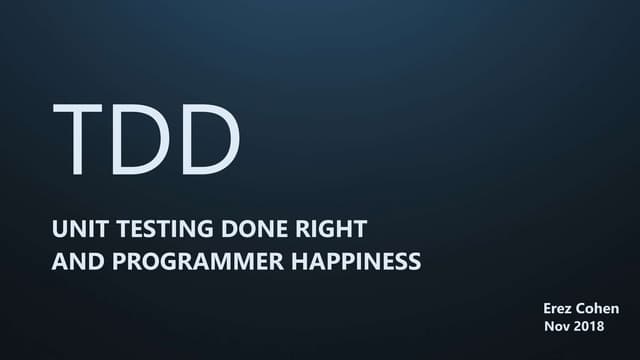 TDD

UNIT TESTING DONE RIGHT
AND PROGRAMMER HAPPINESS

Erez Cohen
Nov 2018